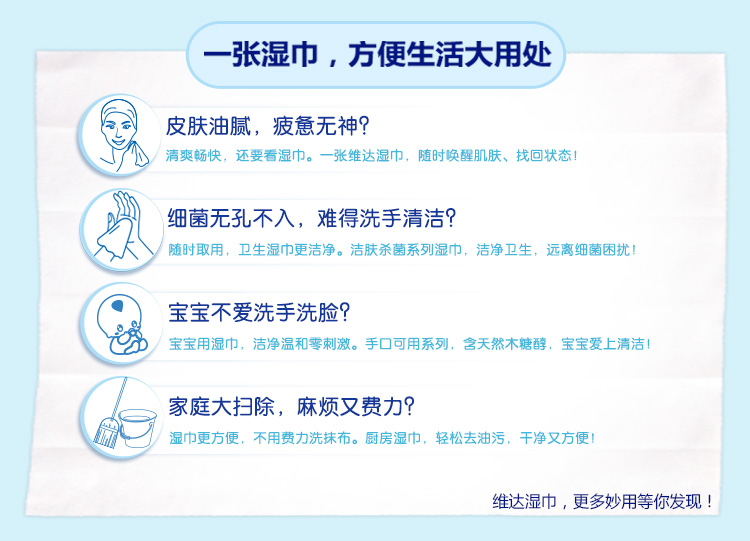 一张湿巾，方便生活大用处

皮肤油腻，疲惫无神？
清爽畅快，还要看湿巾。一张维达湿巾，随时唤醒肌肤、找回状态！

细菌无孔不入，难得洗手清洁？
随时取用，卫生湿巾更洁净。洁肤杀菌系列湿巾，洁净卫生，远离细菌困扰！

宝宝不爱洗手洗脸？
宝宝用湿巾，洁净温和零刺激。手口可用系列，含天然木糖醇，宝宝爱上清洁！

家庭大扫除，麻烦又费力？
湿巾更方便，不用费力洗抹布。厨房湿巾，轻松去油污，干净又方便！

维达湿巾，更多妙用等你发现！